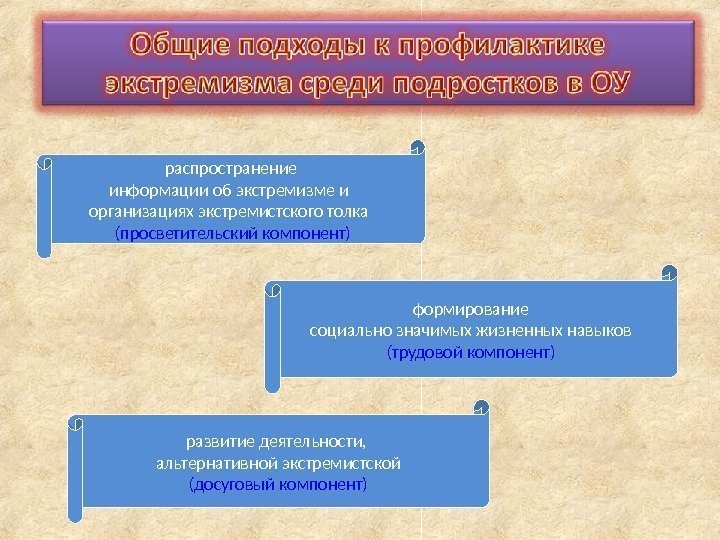 Общие подходы к профилактике экстремизма среди подростков в ОУ

распространение информации об экстремизме и организациях экстремистского толка (просветительский компонент)

формирование социально значимых жизненных навыков (трудовой компонент)

развитие деятельности, альтернативной экстремистской (досуговый компонент)